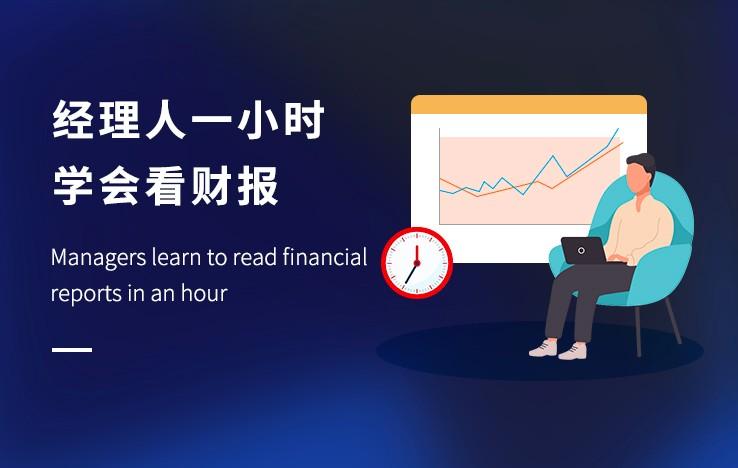 经理人一小时
学会看财报

Managers learn to read financial reports in an hour